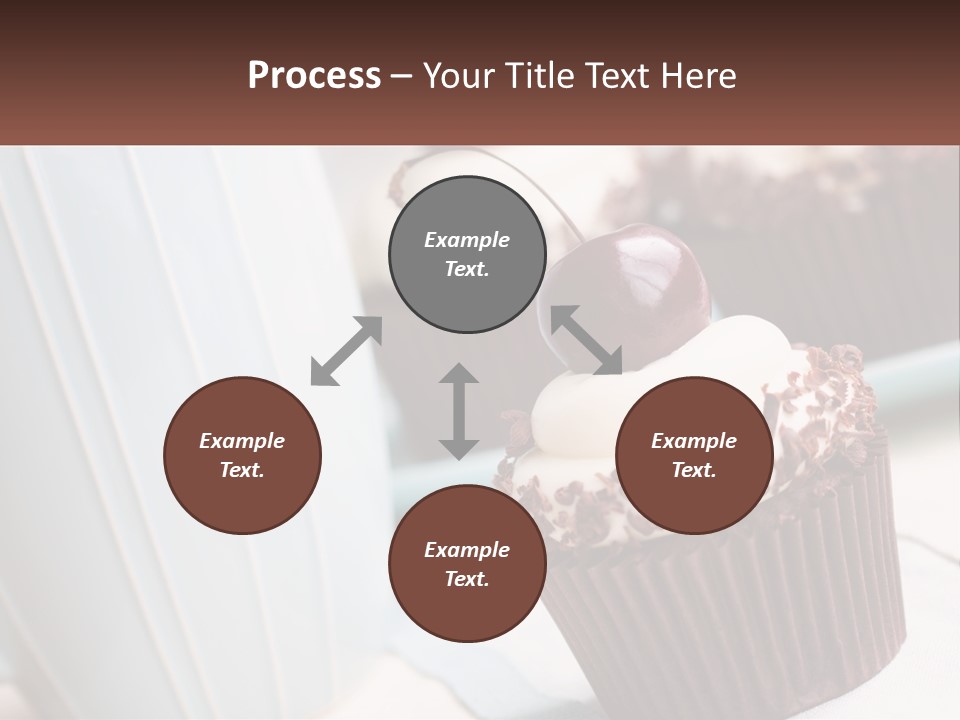 Process – Your Title Text Here

Example Text.

Example Text.

Example Text.

Example Text.